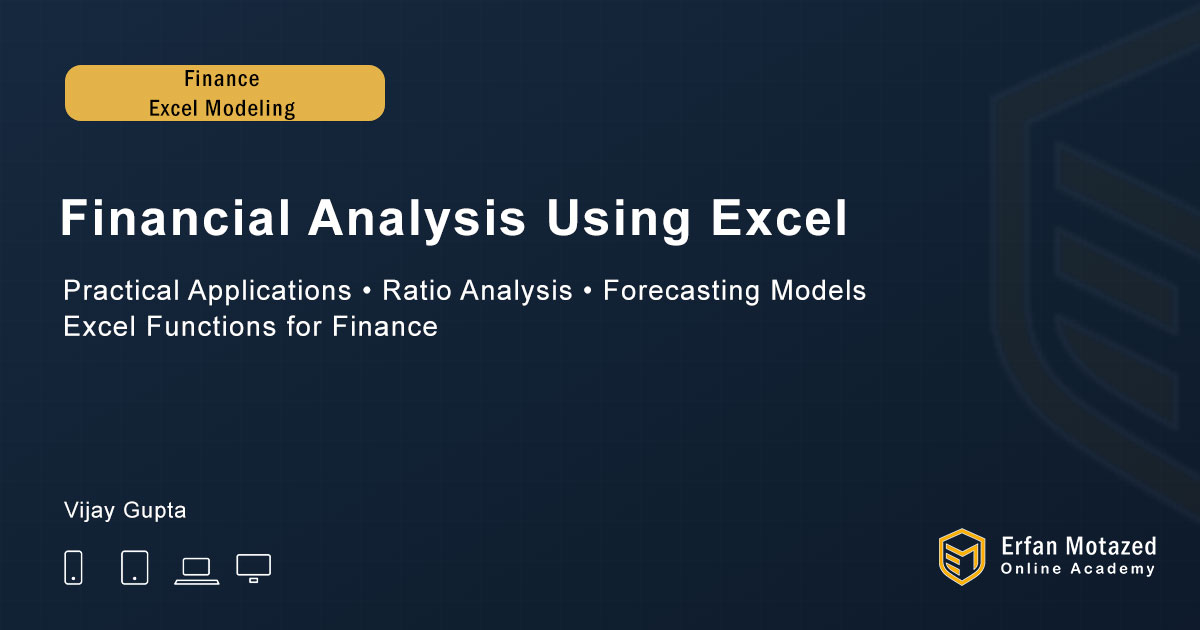 Finance
Excel Modeling

Financial Analysis Using Excel

Practical Applications • Ratio Analysis • Forecasting Models
Excel Functions for Finance

Vijay Gupta

Erfan Motazed
Online Academy